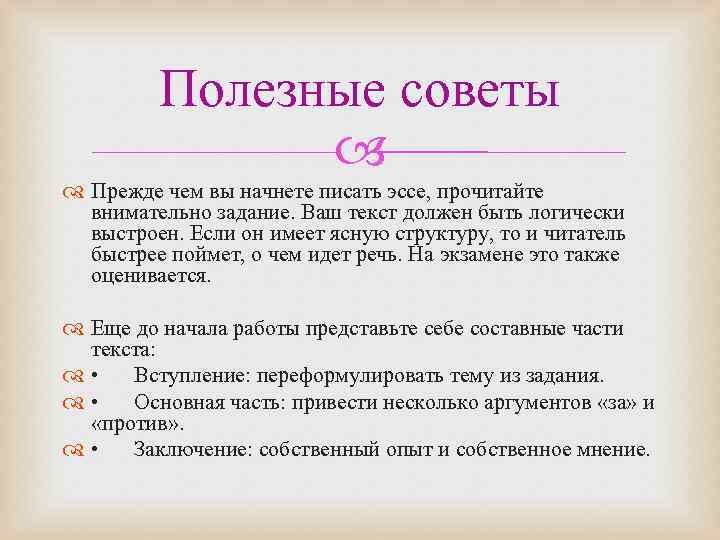 Полезные советы

Прежде чем вы начнете писать эссе, прочитайте внимательно задание. Ваш текст должен быть логически выстроен. Если он имеет ясную структуру, то и читатель быстрее поймет, о чем идет речь. На экзамене это также оценивается.

Еще до начала работы представьте себе составные части текста:

• Вступление: переформулировать тему из задания.

• Основная часть: привести несколько аргументов «за» и «против».

• Заключение: собственный опыт и собственное мнение.